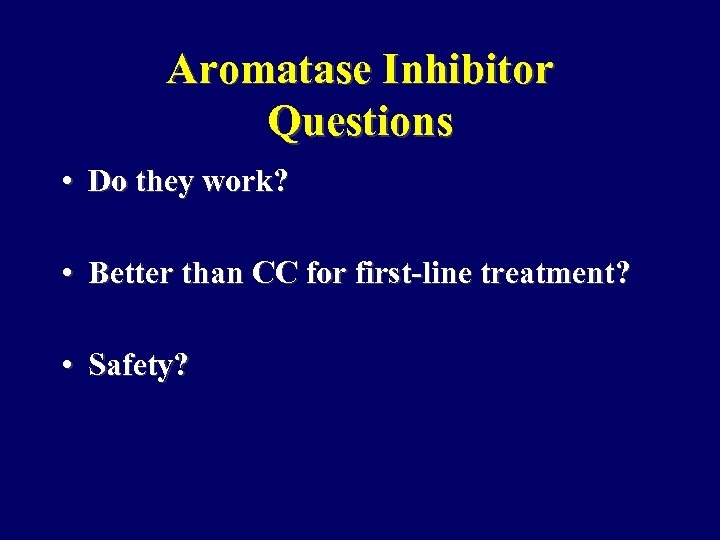 Aromatase Inhibitor Questions

• Do they work?

• Better than CC for first-line treatment?

• Safety?